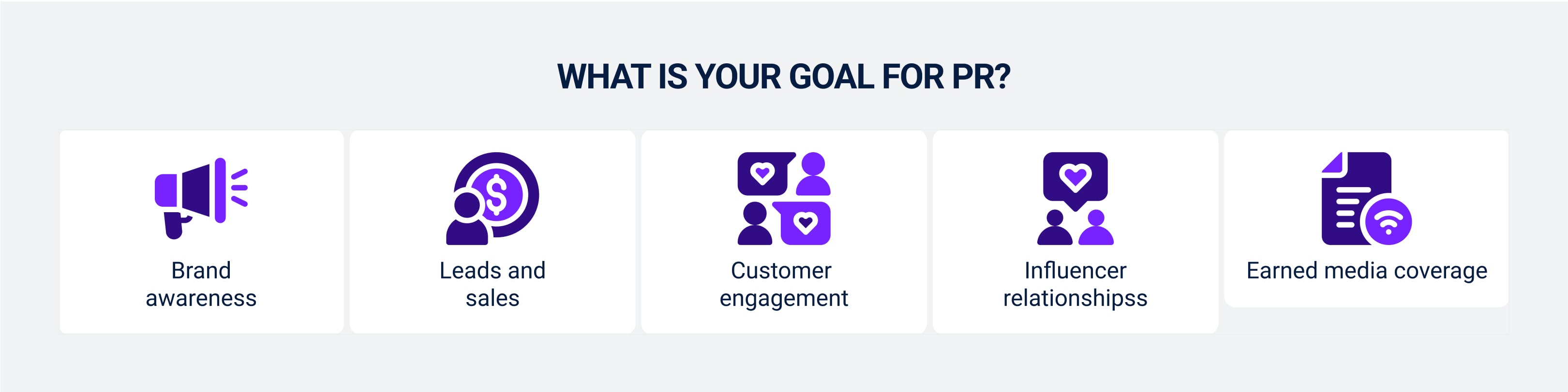 WHAT IS YOUR GOAL FOR PR?

Brand awareness

Leads and sales

Customer engagement

Influencer relationshipss

Earned media coverage